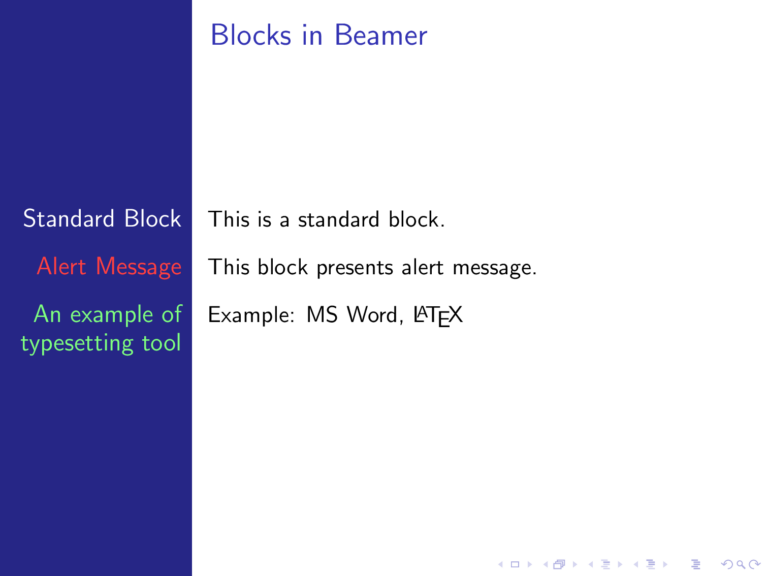 Blocks in Beamer

Standard Block
This is a standard block.

Alert Message
This block presents alert message.

An example of typesetting tool
Example: MS Word, LaTeX